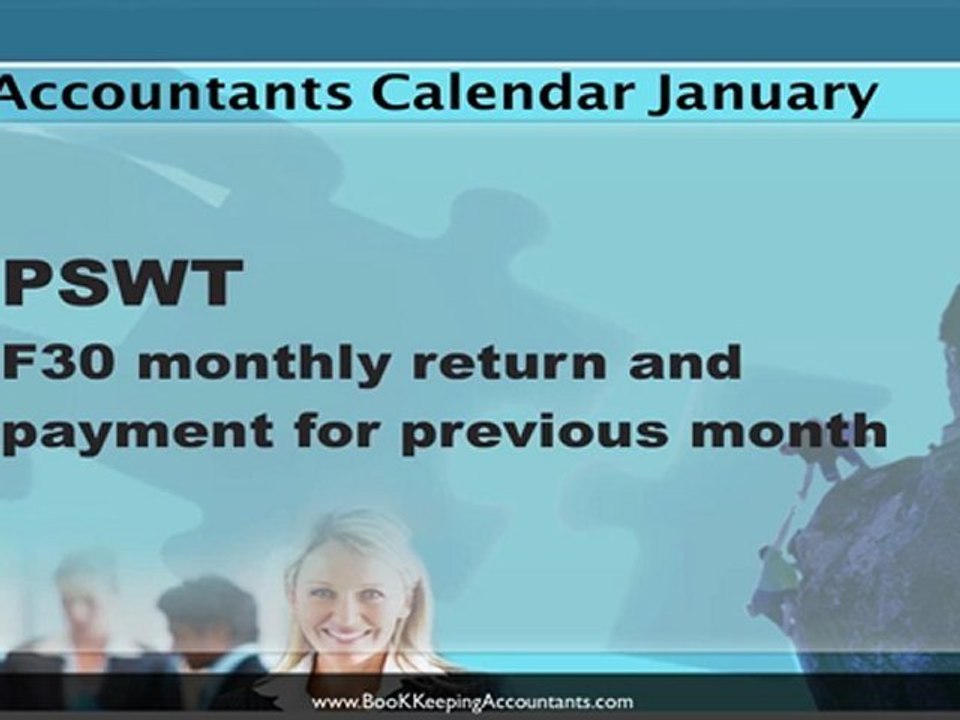 Accountants Calendar January

PSWT

F30 monthly return and payment for previous month

www.BooKKeepingAccountants.com